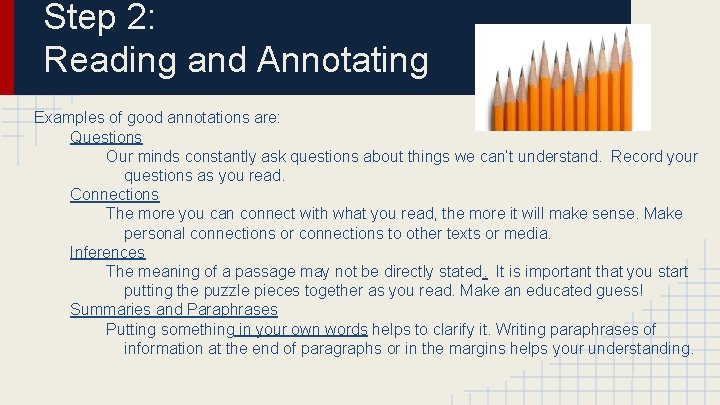 Step 2:
Reading and Annotating

Examples of good annotations are:

Questions

Our minds constantly ask questions about things we can't understand. Record your questions as you read.

Connections

The more you can connect with what you read, the more it will make sense. Make personal connections or connections to other texts or media.

Inferences

The meaning of a passage may not be directly stated. It is important that you start putting the puzzle pieces together as you read. Make an educated guess!

Summaries and Paraphrases

Putting something in your own words helps to clarify it. Writing paraphrases of information at the end of paragraphs or in the margins helps your understanding.